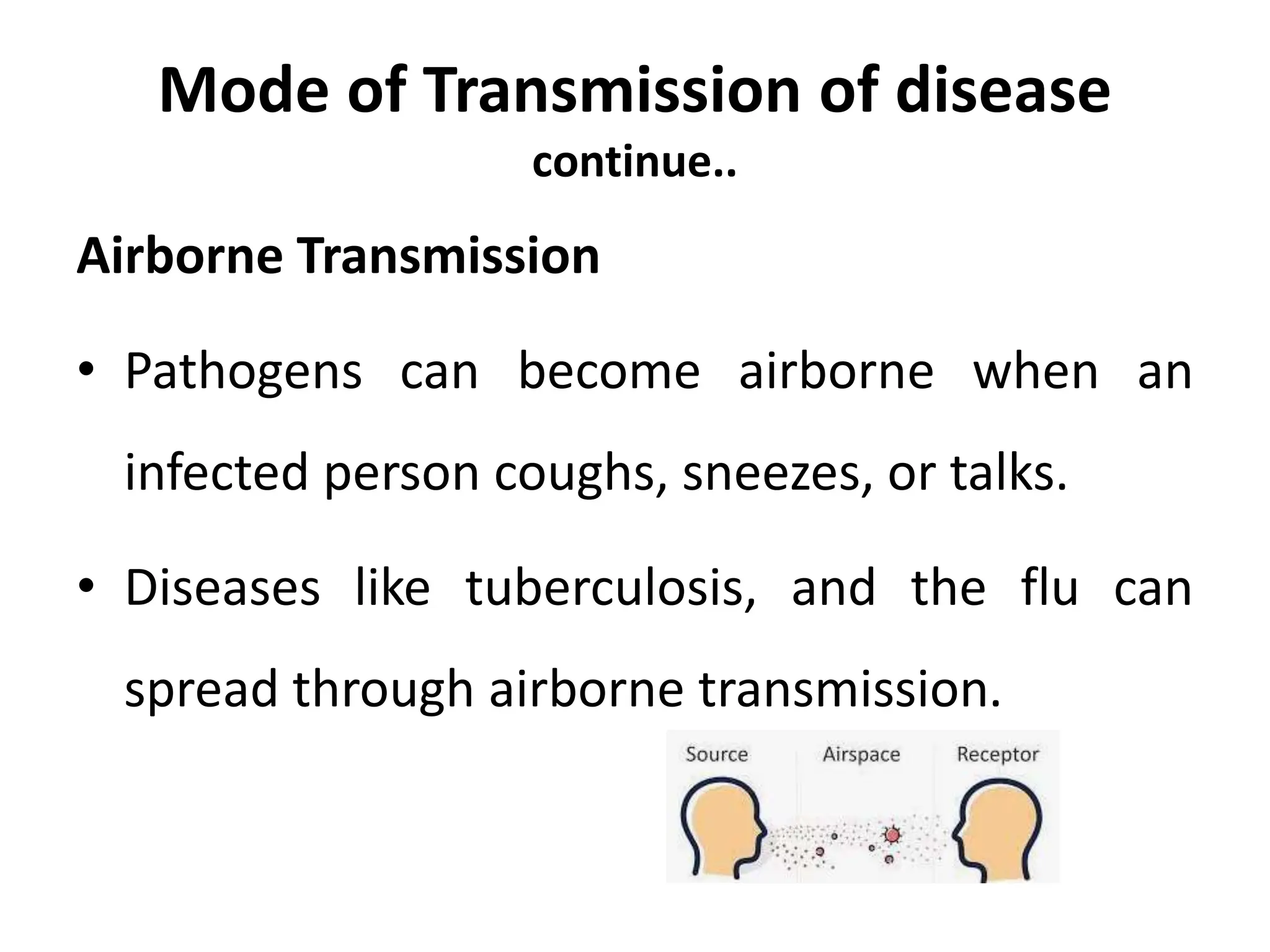 Mode of Transmission of disease
continue..

Airborne Transmission

• Pathogens can become airborne when an infected person coughs, sneezes, or talks.

• Diseases like tuberculosis, and the flu can spread through airborne transmission.

Source Airspace Receptor